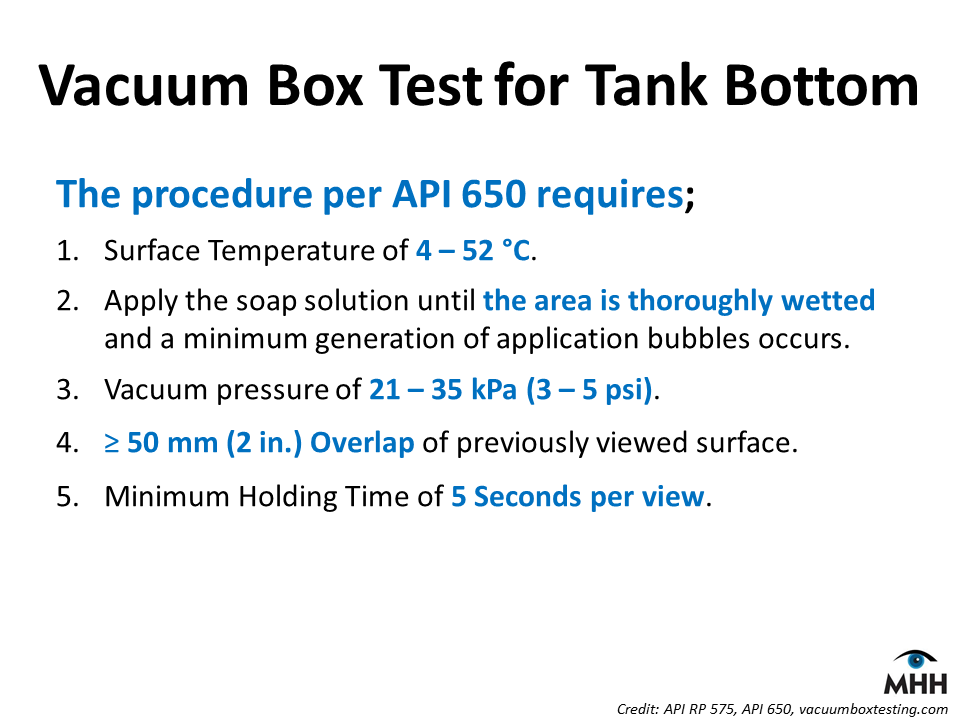 Vacuum Box Test for Tank Bottom

The procedure per API 650 requires;

1. Surface Temperature of 4 – 52 °C.

2. Apply the soap solution until the area is thoroughly wetted and a minimum generation of application bubbles occurs.

3. Vacuum pressure of 21 – 35 kPa (3 – 5 psi).

4. ≥ 50 mm (2 in.) Overlap of previously viewed surface.

5. Minimum Holding Time of 5 Seconds per view.

MHH

Credit: API RP 575, API 650, vacuumboxtesting.com